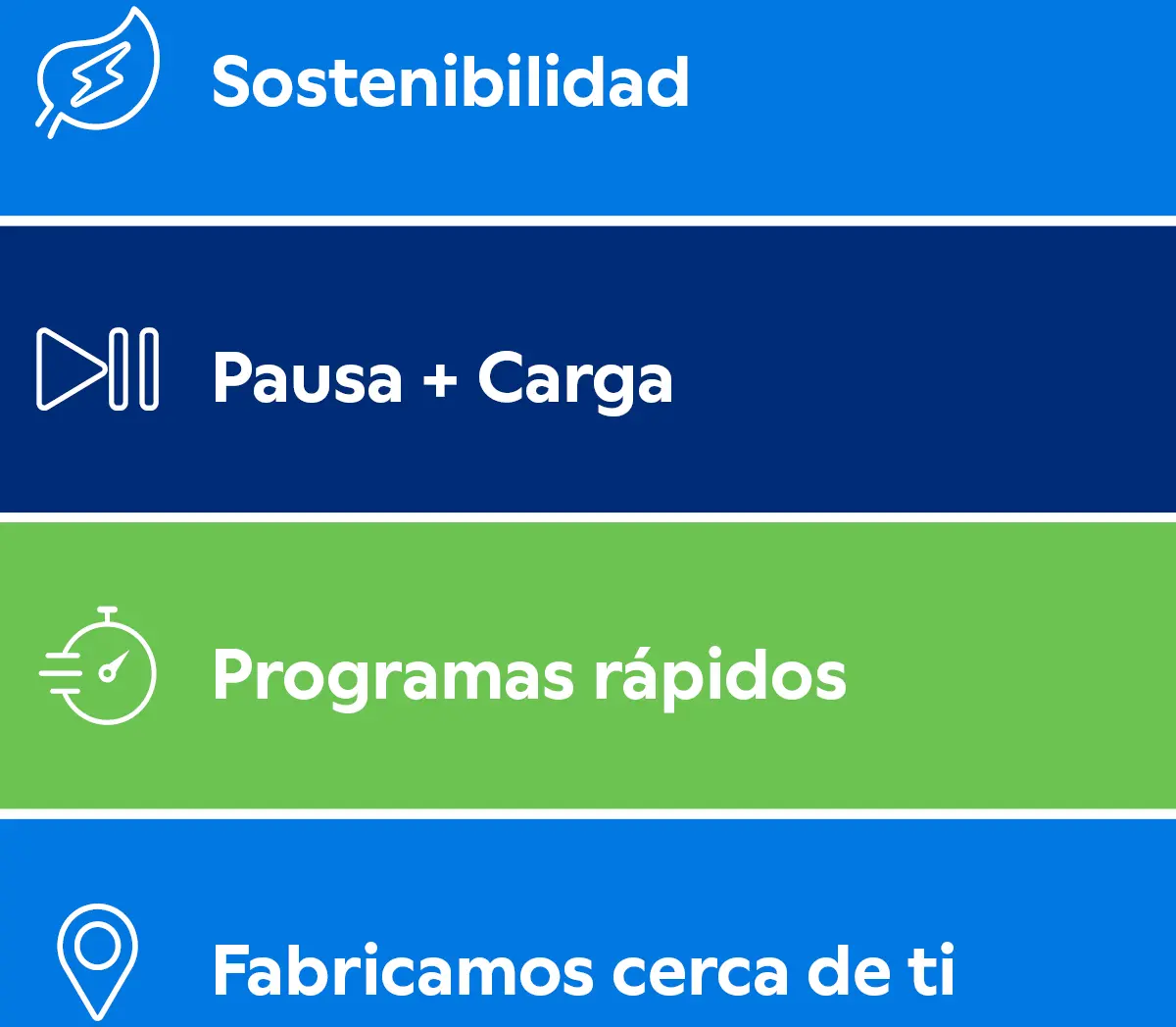 Sostenibilidad

Pausa + Carga

Programas rápidos

Fabricamos cerca de ti